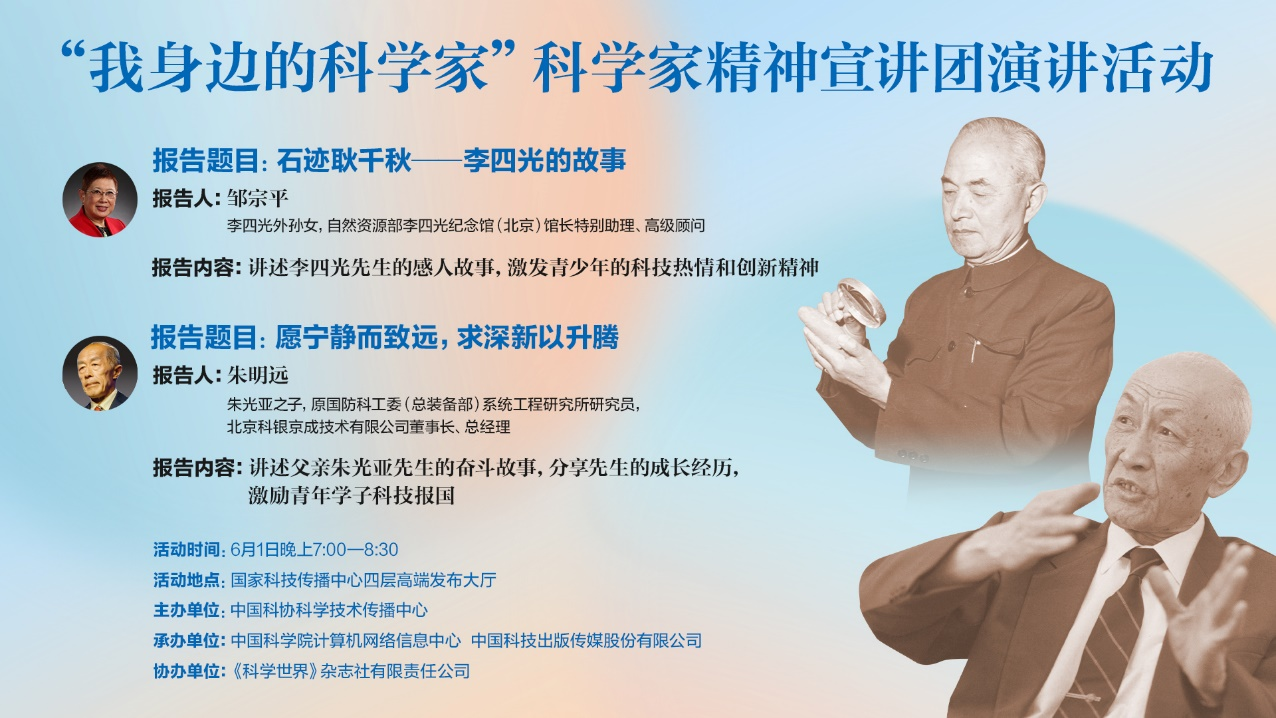 “我身边的科学家”科学家精神宣讲团演讲活动

报告题目：石迹耿千秋——李四光的故事

报告人：邹宗平
李四光外孙女，自然资源部李四光纪念馆（北京）馆长特别助理、高级顾问

报告内容：讲述李四光先生的感人故事，激发青少年的科技热情和创新精神

报告题目：愿宁静而致远，求深新以升腾

报告人：朱明远
朱光亚之子，原国防科工委（总装备部）系统工程研究所研究员，北京科银京成技术有限公司董事长、总经理

报告内容：讲述父亲朱光亚先生的奋斗故事，分享先生的成长经历，激励青年学子科技报国

活动时间：6月1日晚上7:00—8:30
活动地点：国家科技传播中心四层高端发布大厅
主办单位：中国科协科学技术传播中心
承办单位：中国科学院计算机网络信息中心 中国科技出版传媒股份有限公司
协办单位：《科学世界》杂志社有限责任公司